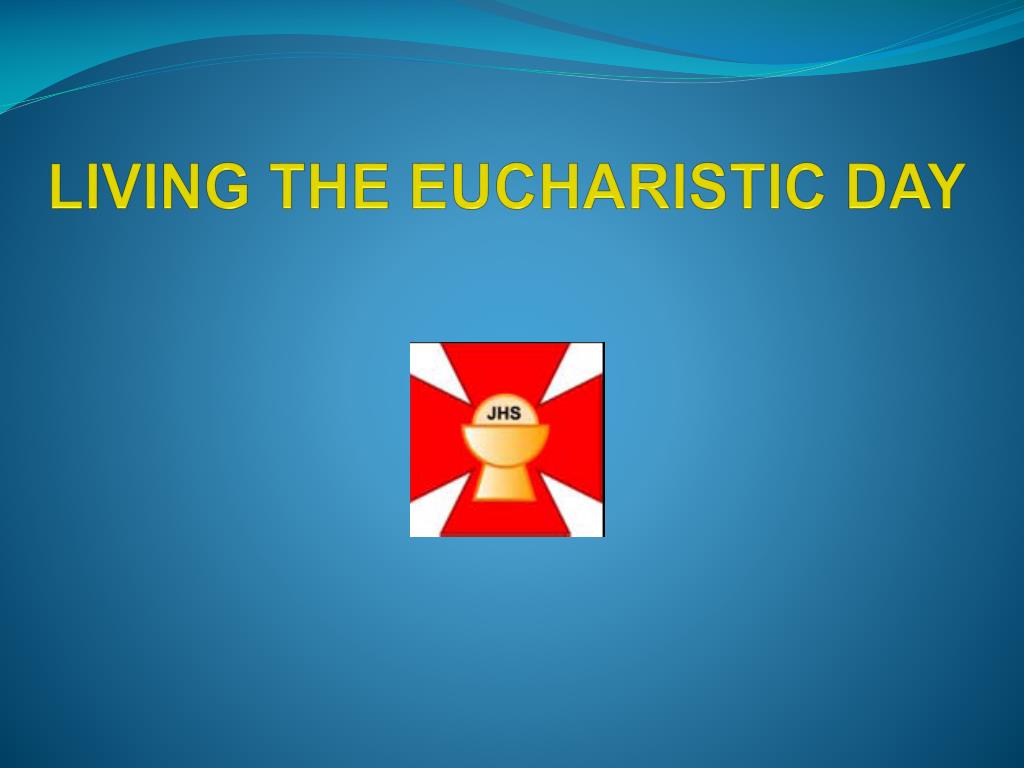 LIVING THE EUCHARISTIC DAY

JHS